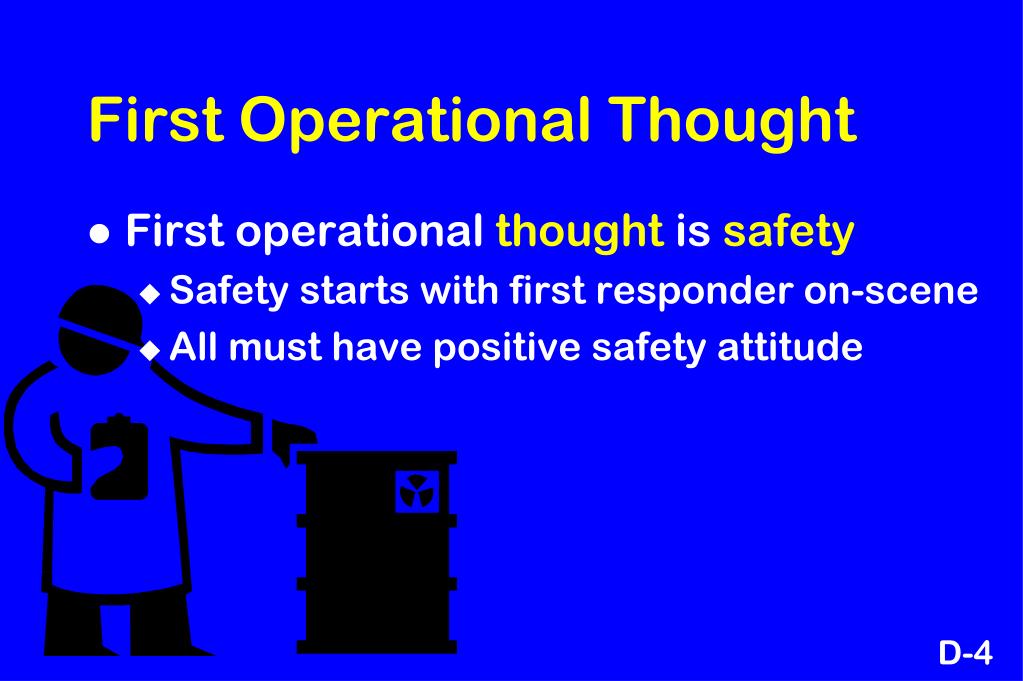 First Operational Thought

- First operational thought is safety
  - Safety starts with first responder on-scene
  - All must have positive safety attitude

D-4